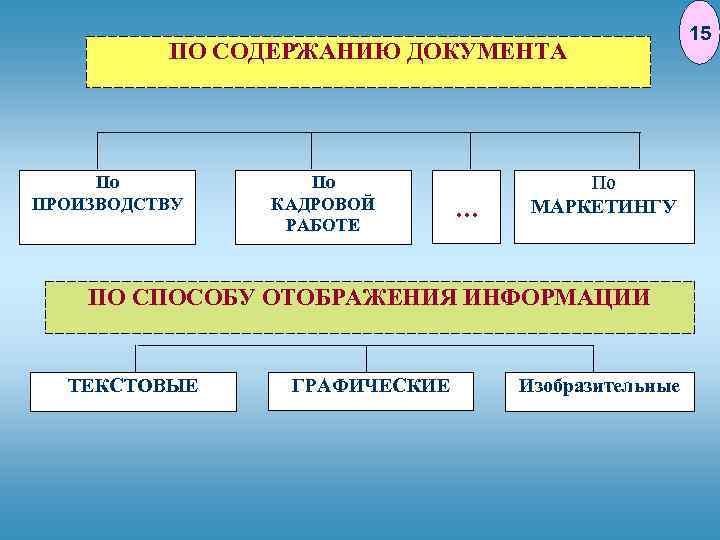 15

ПО СОДЕРЖАНИЮ ДОКУМЕНТА

По ПРОИЗВОДСТВУ

По КАДРОВОЙ РАБОТЕ

…

По МАРКЕТИНГУ

ПО СПОСОБУ ОТОБРАЖЕНИЯ ИНФОРМАЦИИ

ТЕКСТОВЫЕ

ГРАФИЧЕСКИЕ

Изобразительные